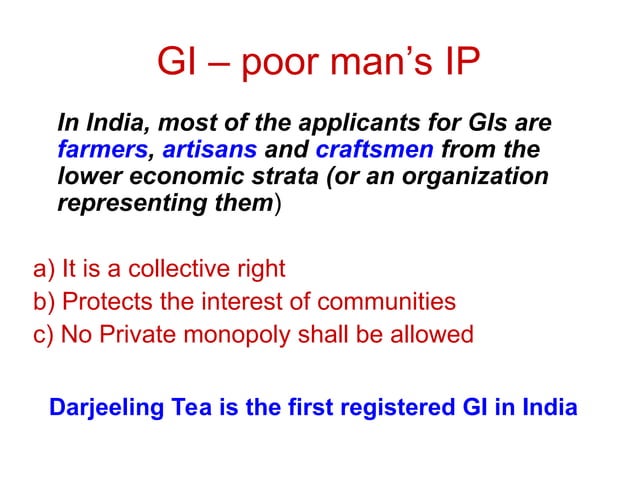 GI – poor man's IP

In India, most of the applicants for GIs are farmers, artisans and craftsmen from the lower economic strata (or an organization representing them)

a) It is a collective right
b) Protects the interest of communities
c) No Private monopoly shall be allowed

Darjeeling Tea is the first registered GI in India